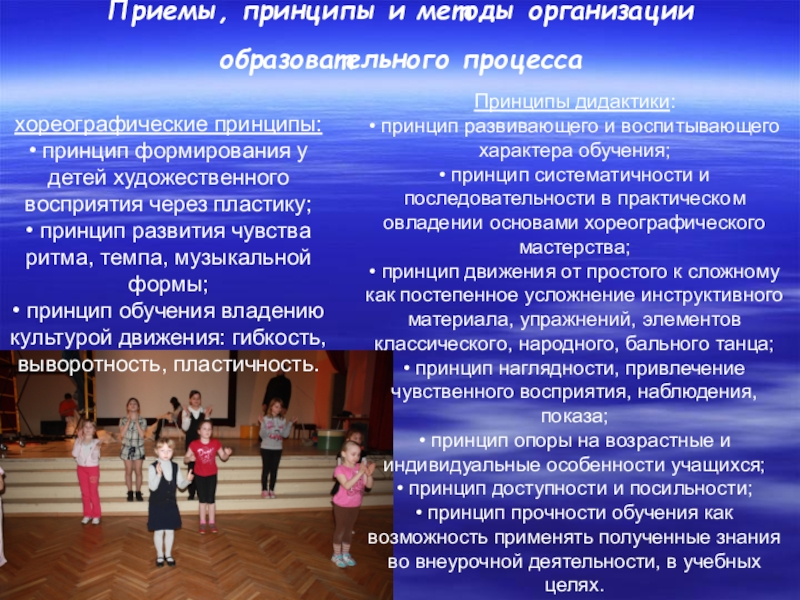 Приемы, принципы и методы организации образовательного процесса

хореографические принципы:
• принцип формирования у детей художественного восприятия через пластику;
• принцип развития чувства ритма, темпа, музыкальной формы;
• принцип обучения владению культурой движения: гибкость, выворотность, пластичность.

Принципы дидактики:
• принцип развивающего и воспитывающего характера обучения;
• принцип систематичности и последовательности в практическом овладении основами хореографического мастерства;
• принцип движения от простого к сложному как постепенное усложнение инструктивного материала, упражнений, элементов классического, народного, бального танца;
• принцип наглядности, привлечение чувственного восприятия, наблюдения, показа;
• принцип опоры на возрастные и индивидуальные особенности учащихся;
• принцип доступности и посильности;
• принцип прочности обучения как возможность применять полученные знания во внеурочной деятельности, в учебных целях.